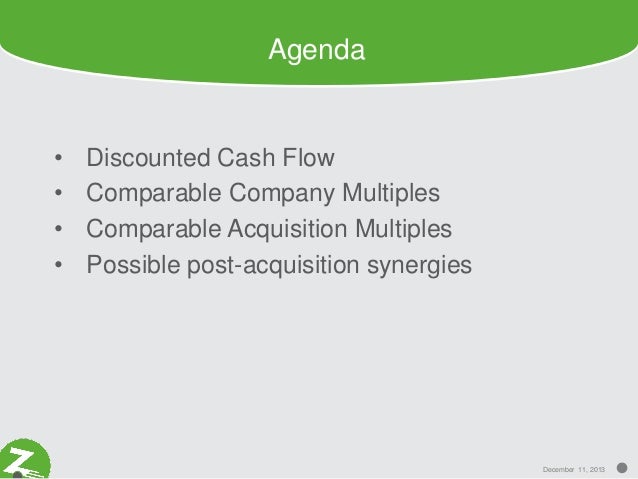 Agenda

• Discounted Cash Flow
• Comparable Company Multiples
• Comparable Acquisition Multiples
• Possible post-acquisition synergies

Z

December 11, 2013